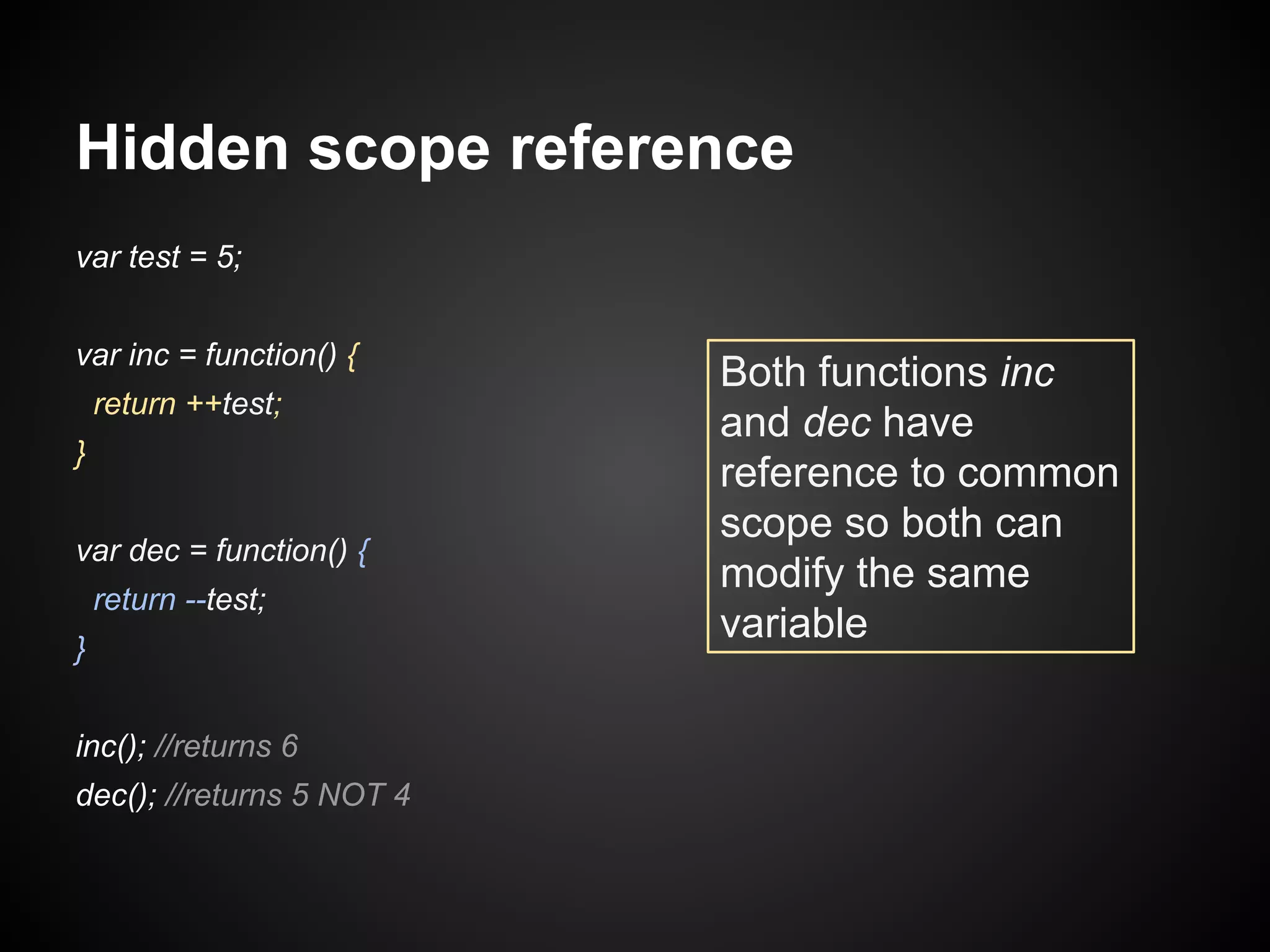 Hidden scope reference

var test = 5;

var inc = function() {
  return ++test;
}

var dec = function() {
  return --test;
}

inc(); //returns 6
dec(); //returns 5 NOT 4

Both functions inc and dec have reference to common scope so both can modify the same variable